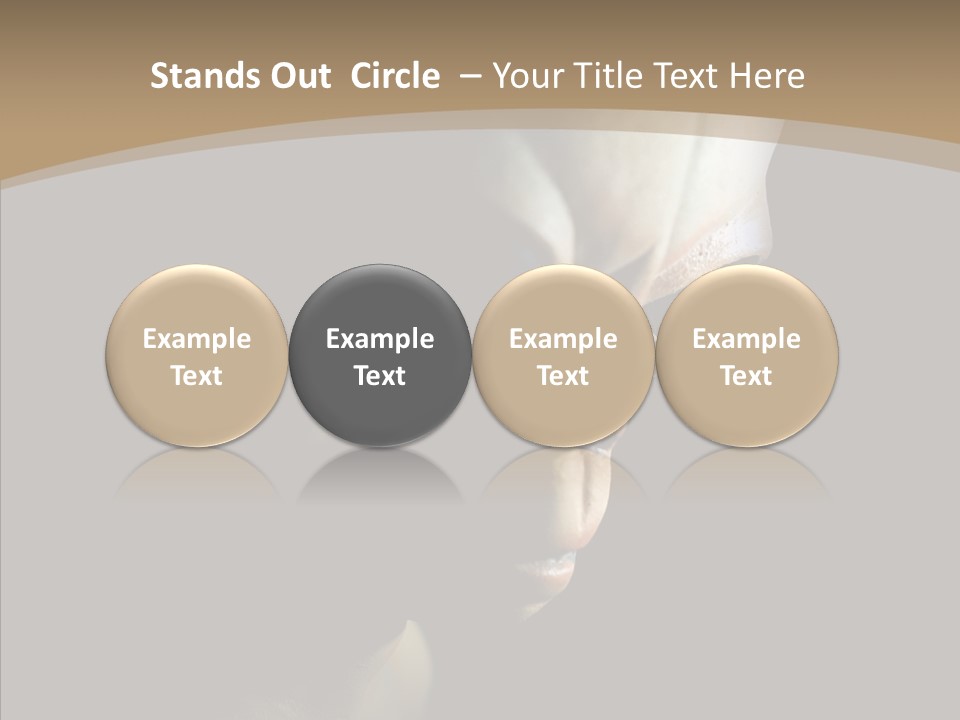 Stands Out Circle – Your Title Text Here

Example Text

Example Text

Example Text

Example Text